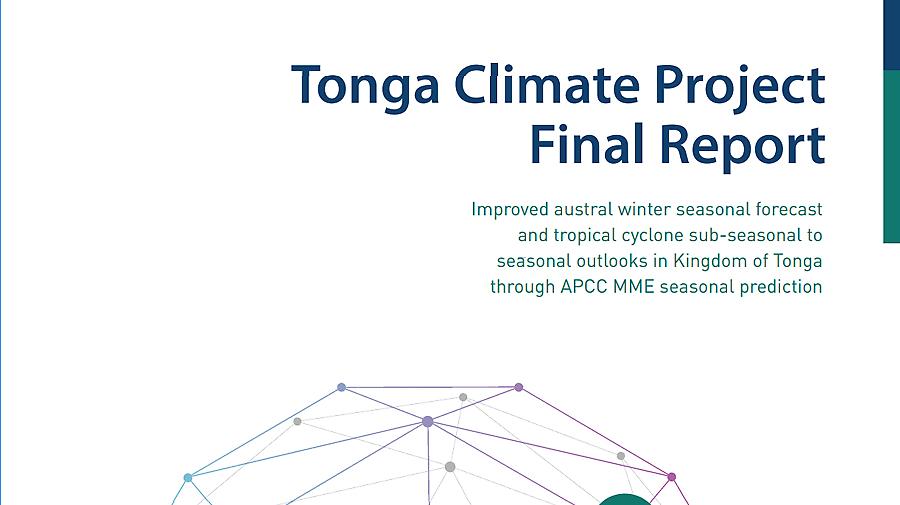 Tonga Climate Project Final Report

Improved austral winter seasonal forecast and tropical cyclone sub-seasonal to seasonal outlooks in Kingdom of Tonga through APCC MME seasonal prediction